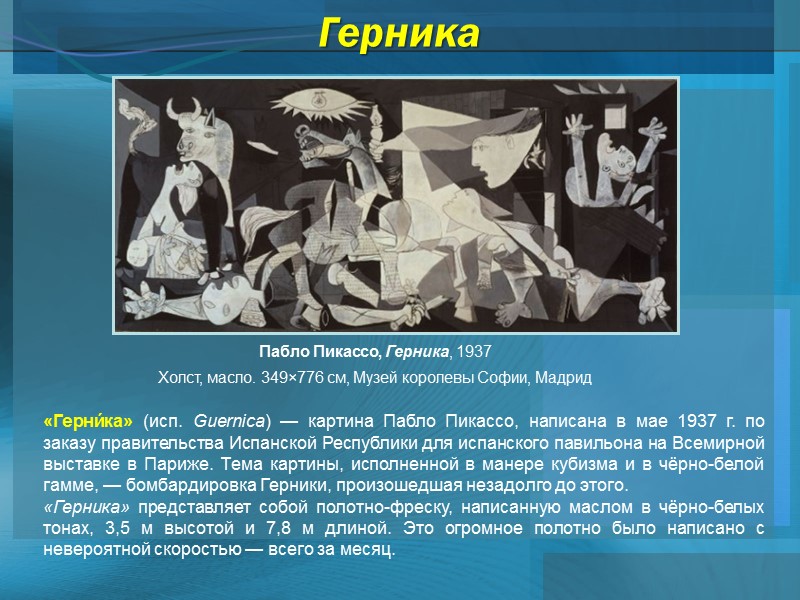 Герника

Пабло Пикассо, Герника, 1937

Холст, масло. 349×776 см, Музей королевы Софии, Мадрид

«Герни́ка» (исп. Guernica) — картина Пабло Пикассо, написана в мае 1937 г. по заказу правительства Испанской Республики для испанского павильона на Всемирной выставке в Париже. Тема картины, исполненной в манере кубизма и в чёрно-белой гамме, — бомбардировка Герники, произошедшая незадолго до этого.

«Герника» представляет собой полотно-фреску, написанную маслом в чёрно-белых тонах, 3,5 м высотой и 7,8 м длиной. Это огромное полотно было написано с невероятной скоростью — всего за месяц.